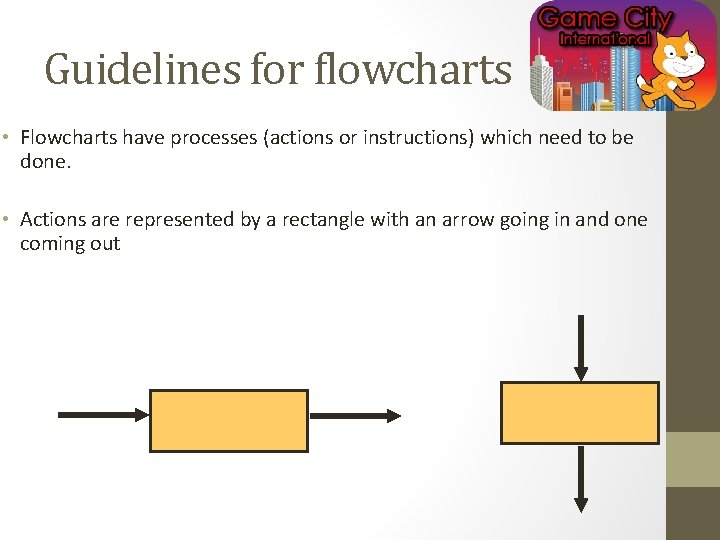 Game City International

Guidelines for flowcharts

• Flowcharts have processes (actions or instructions) which need to be done.

• Actions are represented by a rectangle with an arrow going in and one coming out